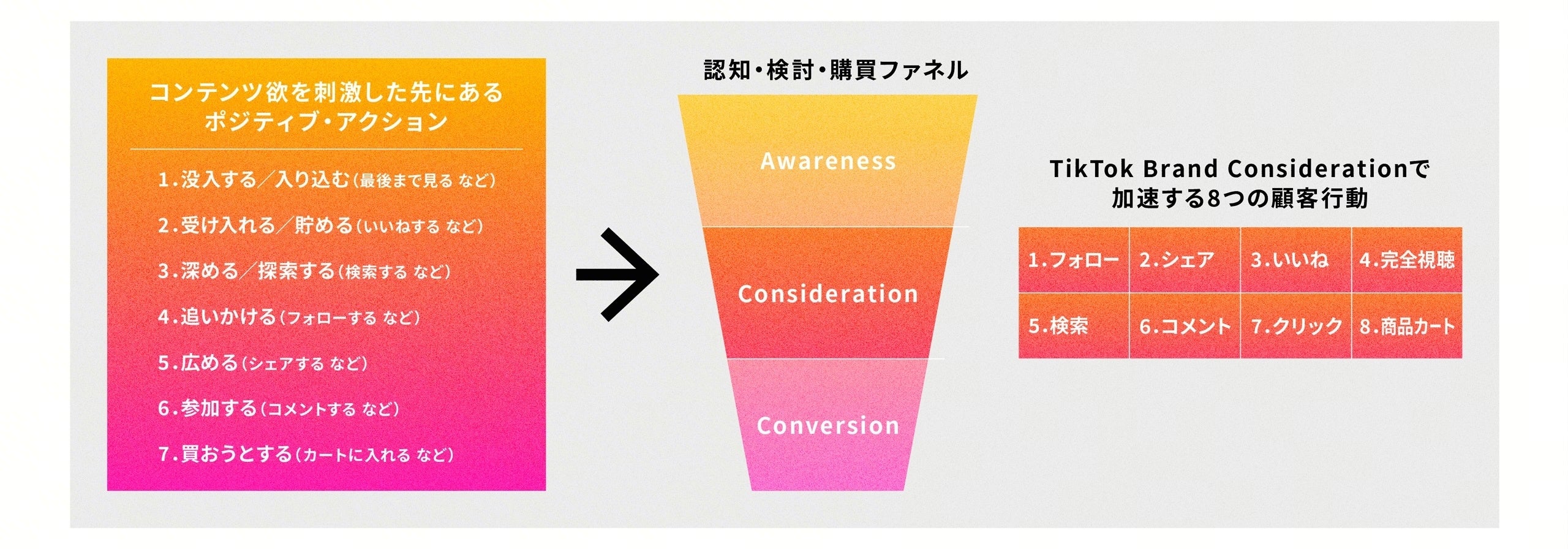 コンテンツ欲を刺激した先にある
ポジティブ・アクション

1.没入する／入り込む（最後まで見る など）

2.受け入れる／貯める（いいねする など）

3.深める／探索する（検索する など）

4.追いかける（フォローする など）

5.広める（シェアする など）

6.参加する（コメントする など）

7.買おうとする（カートに入れる など）

認知・検討・購買ファネル

Awareness

Consideration

Conversion

TikTok Brand Considerationで
加速する8つの顧客行動

| 1.フォロー | 2.シェア | 3.いいね | 4.完全視聴 |
|---|---|---|---|
| 5.検索 | 6.コメント | 7.クリック | 8.商品カート |